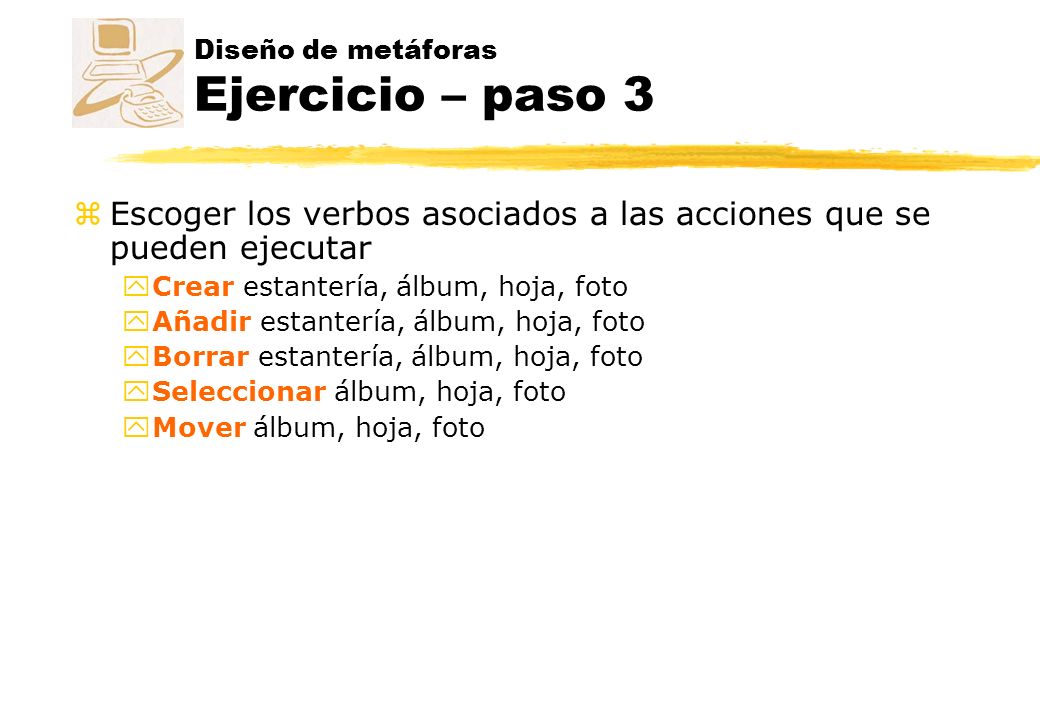 Diseño de metáforas
Ejercicio – paso 3

Escoger los verbos asociados a las acciones que se pueden ejecutar
Crear estantería, álbum, hoja, foto
Añadir estantería, álbum, hoja, foto
Borrar estantería, álbum, hoja, foto
Seleccionar álbum, hoja, foto
Mover álbum, hoja, foto